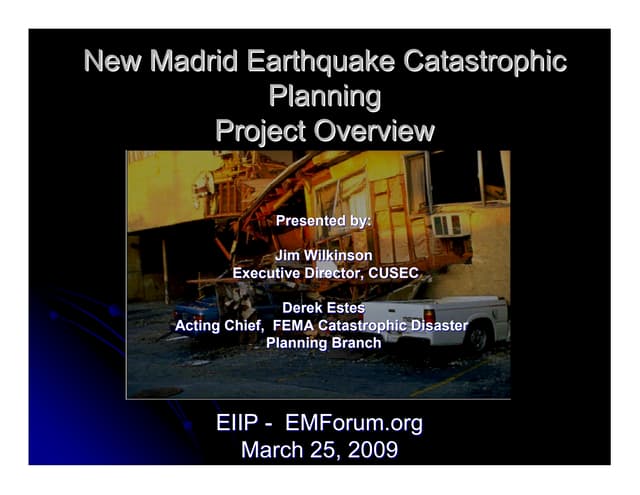 New Madrid Earthquake Catastrophic Planning
Project Overview

Presented by:

Jim Wilkinson
Executive Director, CUSEC

Derek Estes
Acting Chief, FEMA Catastrophic Disaster Planning Branch

EIIP - EMForum.org
March 25, 2009